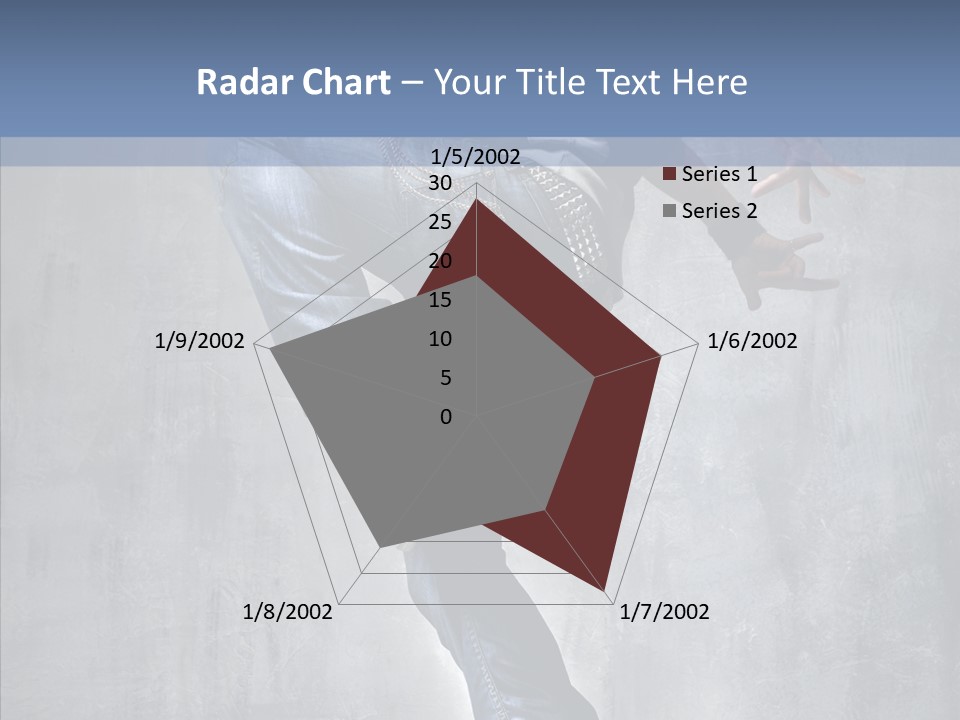 Radar Chart – Your Title Text Here

1/5/2002
30
25
20
15
10
5
0
1/6/2002
1/7/2002
1/8/2002
1/9/2002

Series 1
Series 2